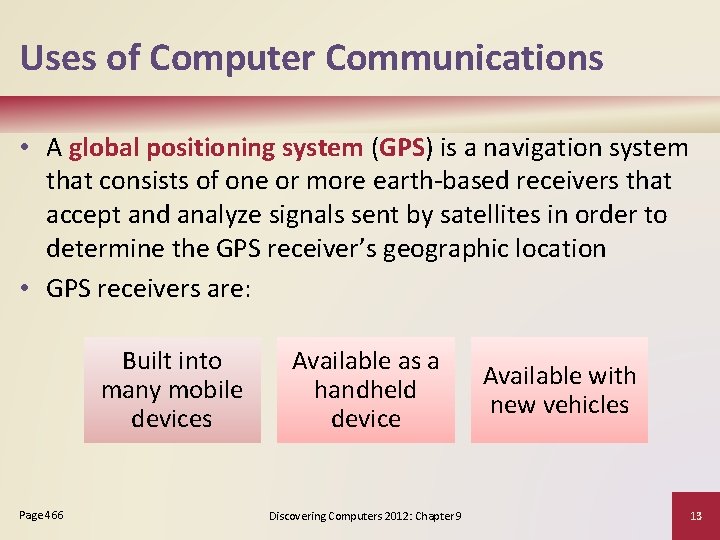 Uses of Computer Communications

• A global positioning system (GPS) is a navigation system that consists of one or more earth-based receivers that accept and analyze signals sent by satellites in order to determine the GPS receiver's geographic location
• GPS receivers are:

Built into many mobile devices

Available as a handheld device

Available with new vehicles

Page 466

Discovering Computers 2012: Chapter 9

13